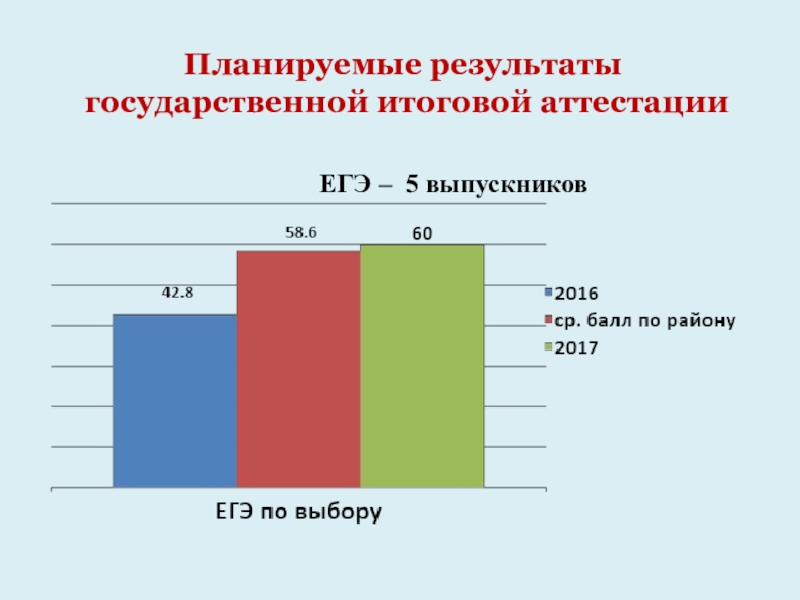 Планируемые результаты государственной итоговой аттестации

ЕГЭ – 5 выпускников

42.8

58.6

60

2016
ср. балл по району
2017

ЕГЭ по выбору